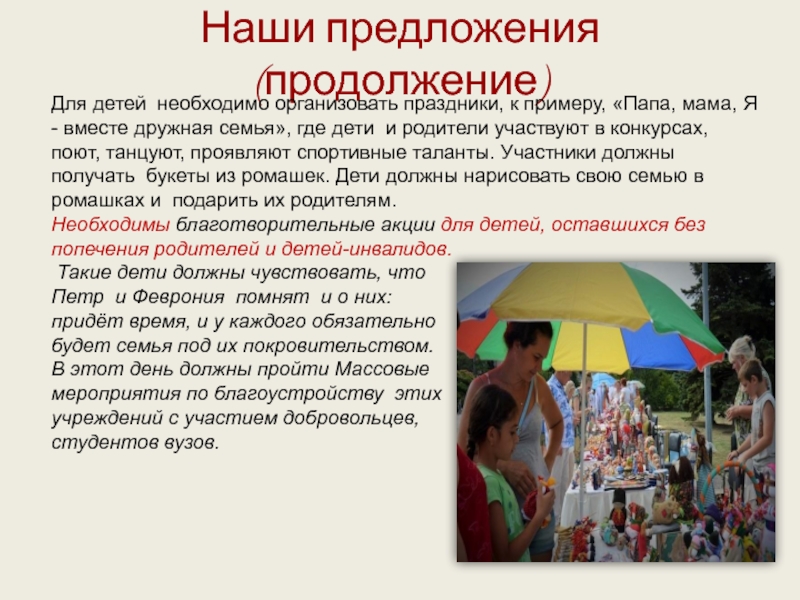 Наши предложения (продолжение)

Для детей необходимо организовать праздники, к примеру, «Папа, мама, Я - вместе дружная семья», где дети и родители участвуют в конкурсах, поют, танцуют, проявляют спортивные таланты. Участники должны получать букеты из ромашек. Дети должны нарисовать свою семью в ромашках и подарить их родителям.

Необходимы благотворительные акции для детей, оставшихся без попечения родителей и детей-инвалидов.

Такие дети должны чувствовать, что Петр и Феврония помнят и о них: придёт время, и у каждого обязательно будет семья под их покровительством. В этот день должны пройти Массовые мероприятия по благоустройству этих учреждений с участием добровольцев, студентов вузов.